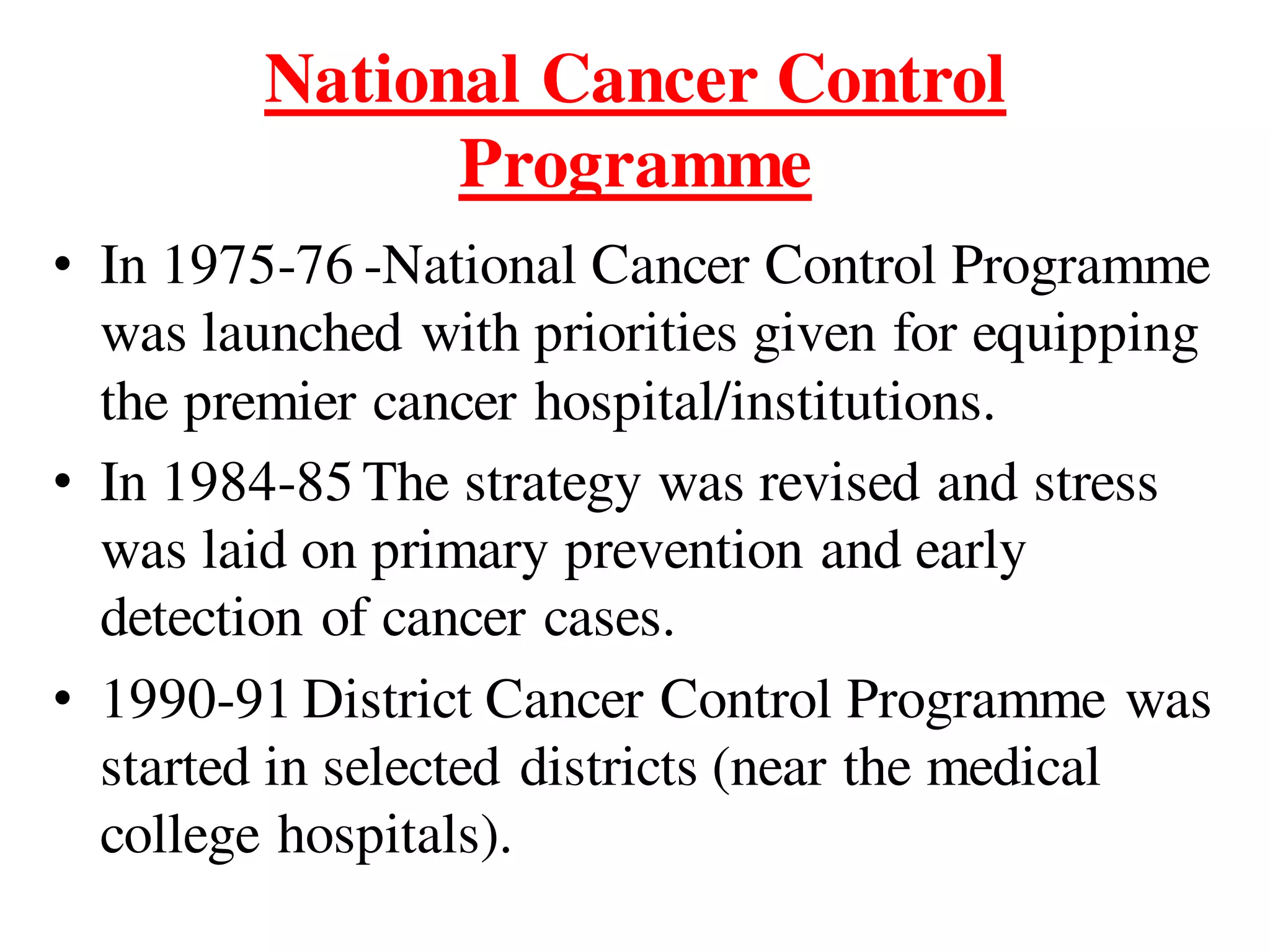 National Cancer Control Programme

• In 1975-76 -National Cancer Control Programme was launched with priorities given for equipping the premier cancer hospital/institutions.

• In 1984-85 The strategy was revised and stress was laid on primary prevention and early detection of cancer cases.

• 1990-91 District Cancer Control Programme was started in selected districts (near the medical college hospitals).